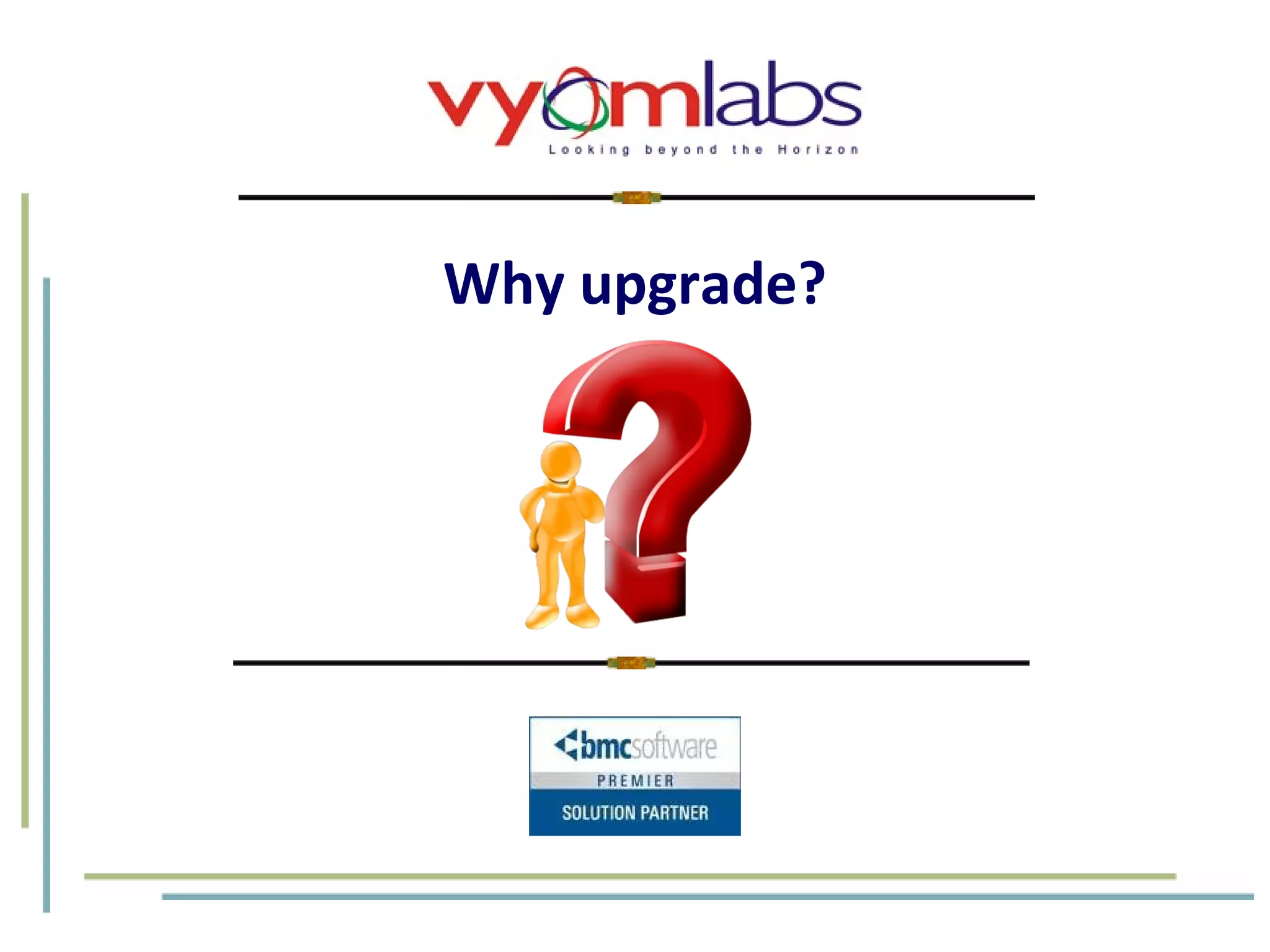 vyomlabs
Looking beyond the Horizon

Why upgrade?

bmcsoftware
PREMIER
SOLUTION PARTNER